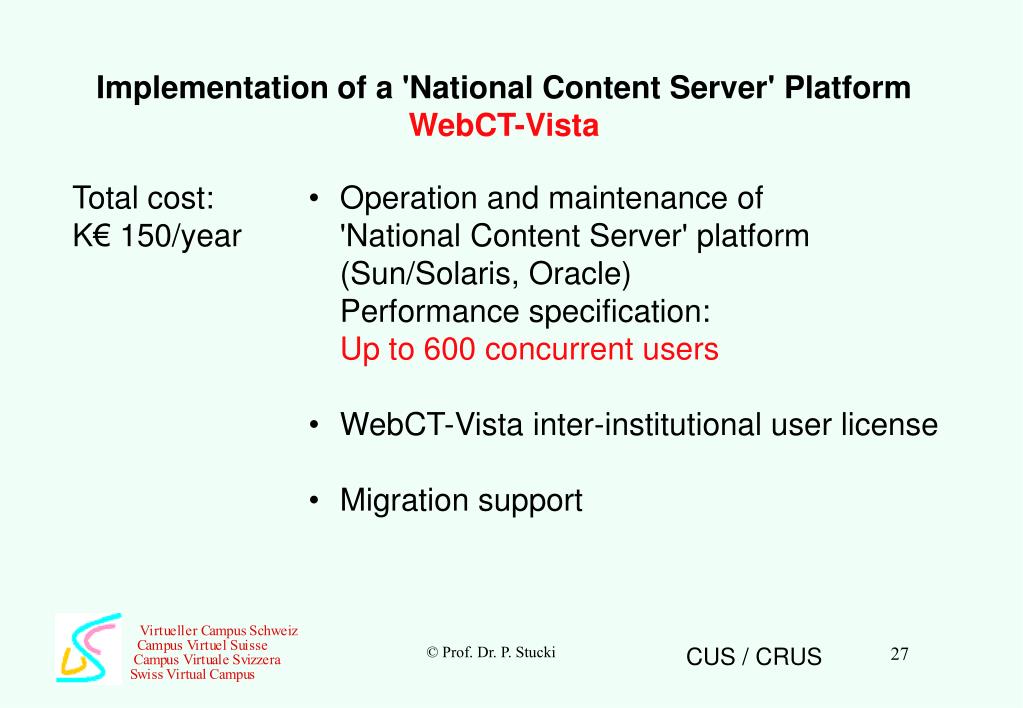 Implementation of a 'National Content Server' Platform
WebCT-Vista

Total cost:
K€ 150/year

• Operation and maintenance of 'National Content Server' platform (Sun/Solaris, Oracle)
Performance specification:
Up to 600 concurrent users

• WebCT-Vista inter-institutional user license

• Migration support

Virtueller Campus Schweiz
Campus Virtuel Suisse
Campus Virtuale Svizzera
Swiss Virtual Campus

© Prof. Dr. P. Stucki

CUS / CRUS

27